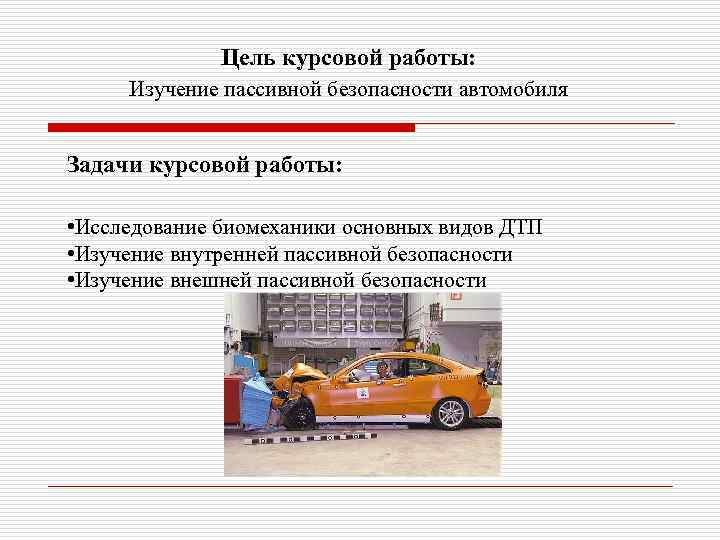 Цель курсовой работы:
Изучение пассивной безопасности автомобиля

Задачи курсовой работы:

•Исследование биомеханики основных видов ДТП
•Изучение внутренней пассивной безопасности
•Изучение внешней пассивной безопасности